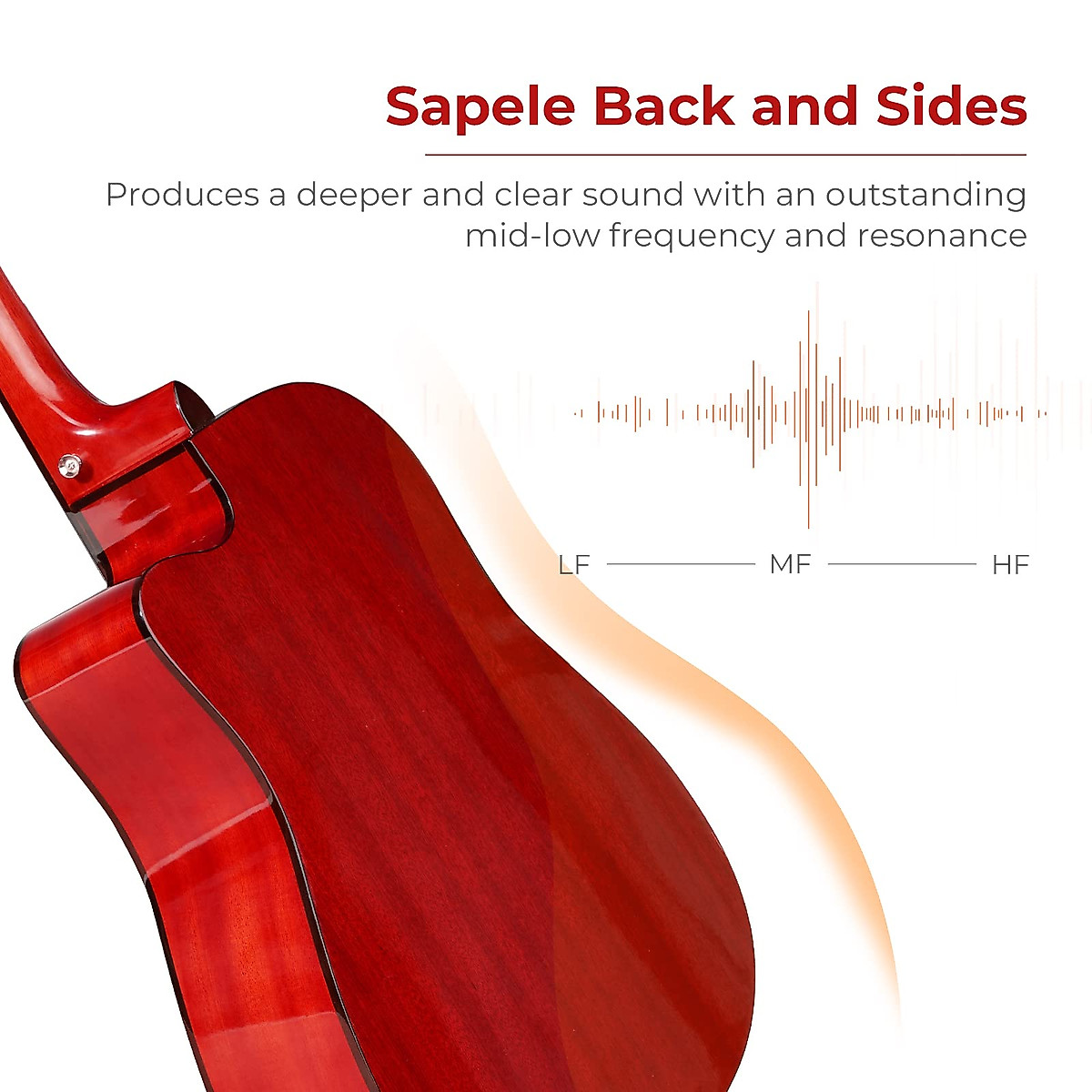 Sapele Back and Sides

Produces a deeper and clear sound with an outstanding mid-low frequency and resonance

LF MF HF